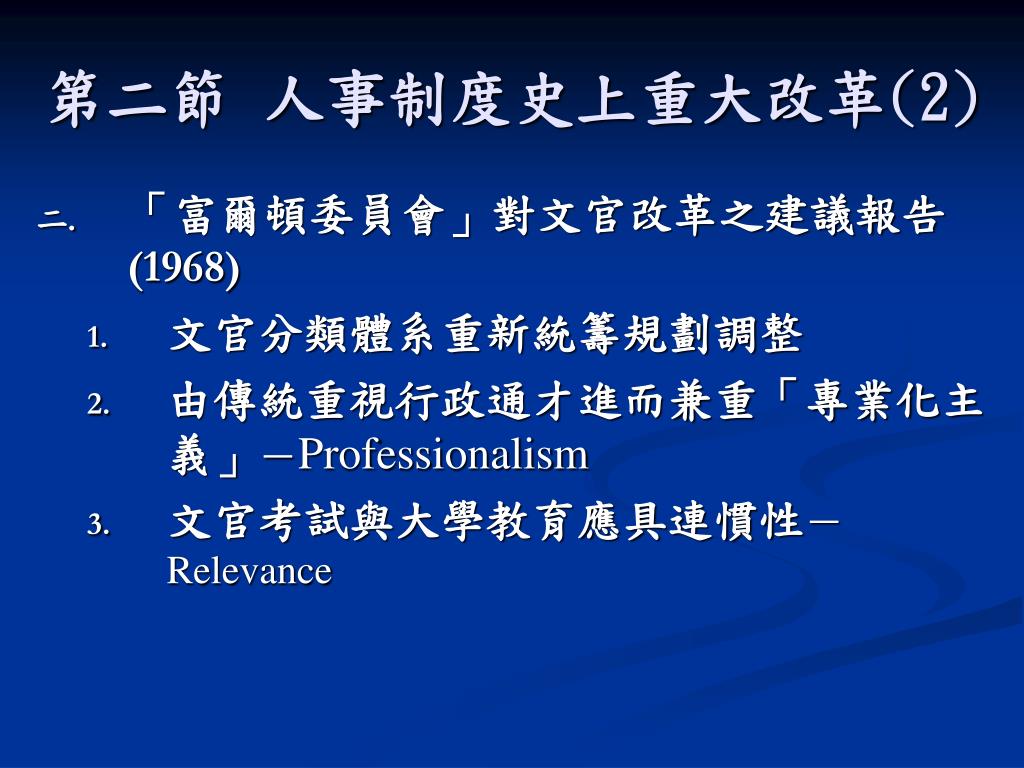 第二節 人事制度史上重大改革(2)

二. 「富爾頓委員會」對文官改革之建議報告(1968)

1. 文官分類體系重新統籌規劃調整

2. 由傳統重視行政通才進而兼重「專業化主義」－Professionalism

3. 文官考試與大學教育應具連慣性－Relevance